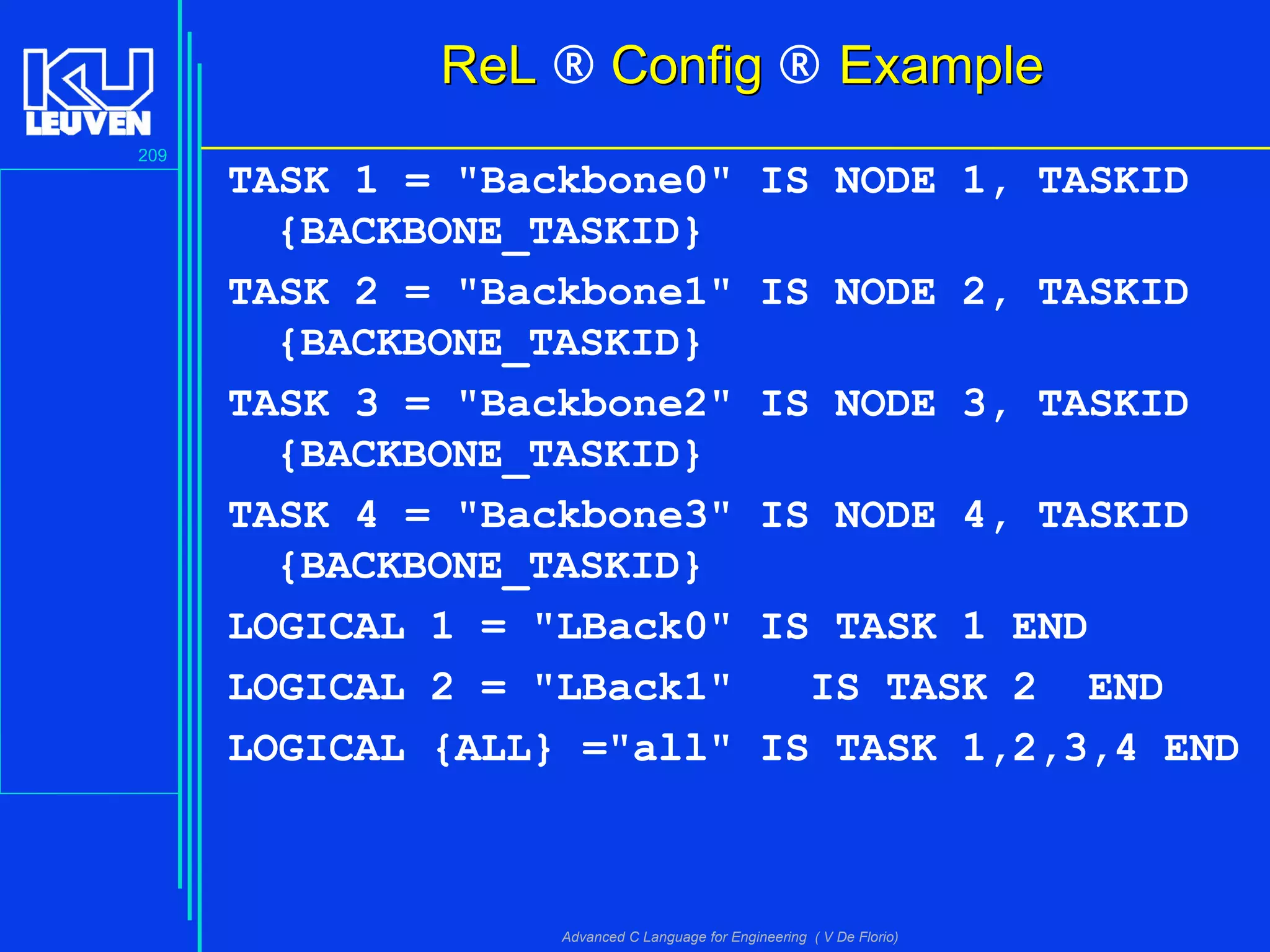 KU LEUVEN

209

ReL ® Config ® Example

TASK 1 = "Backbone0" IS NODE 1, TASKID {BACKBONE_TASKID}

TASK 2 = "Backbone1" IS NODE 2, TASKID {BACKBONE_TASKID}

TASK 3 = "Backbone2" IS NODE 3, TASKID {BACKBONE_TASKID}

TASK 4 = "Backbone3" IS NODE 4, TASKID {BACKBONE_TASKID}

LOGICAL 1 = "LBack0" IS TASK 1 END

LOGICAL 2 = "LBack1" IS TASK 2 END

LOGICAL {ALL} ="all" IS TASK 1,2,3,4 END

Advanced C Language for Engineering ( V De Florio)